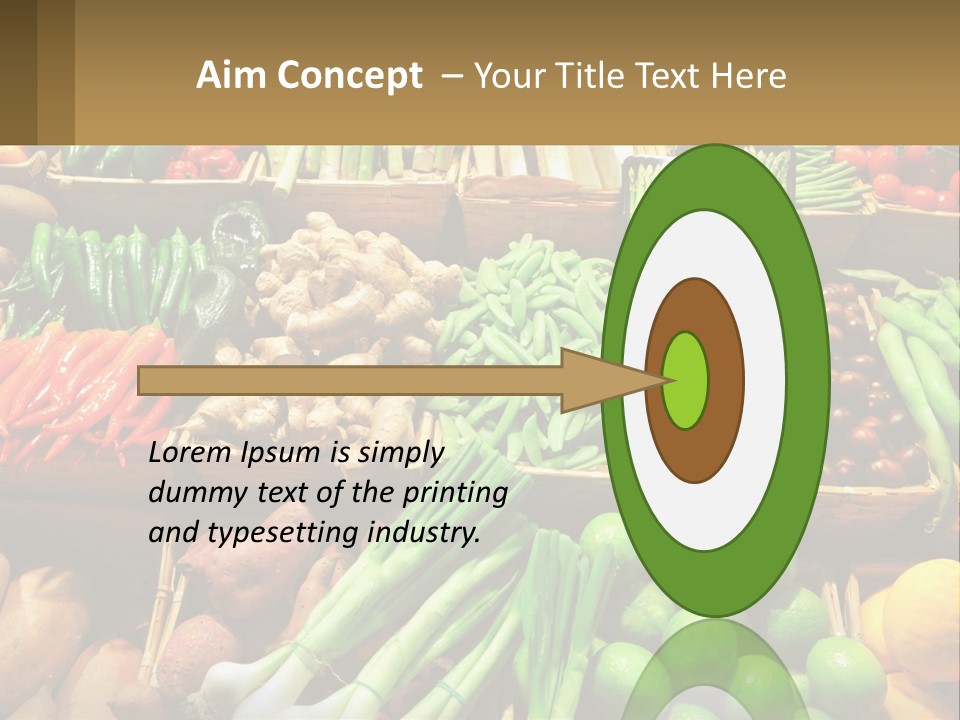 Aim Concept – Your Title Text Here

Lorem Ipsum is simply dummy text of the printing and typesetting industry.